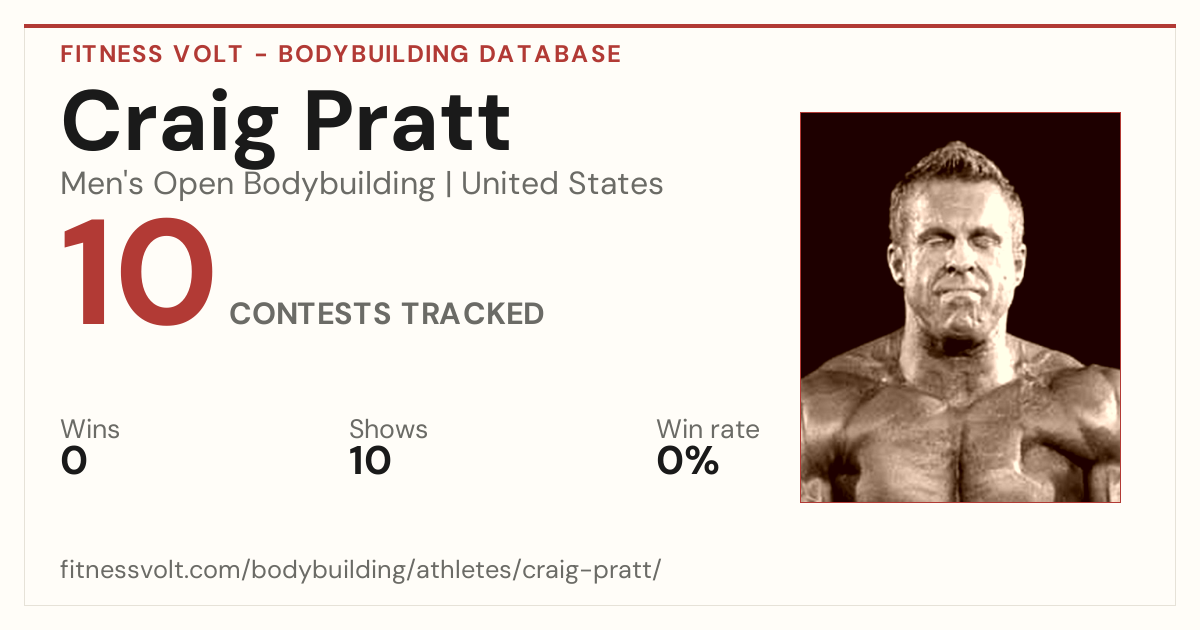 FITNESS VOLT - BODYBUILDING DATABASE

Craig Pratt

Men's Open Bodybuilding | United States

10 CONTESTS TRACKED

Wins
0

Shows
10

Win rate
0%

fitnessvolt.com/bodybuilding/athletes/craig-pratt/